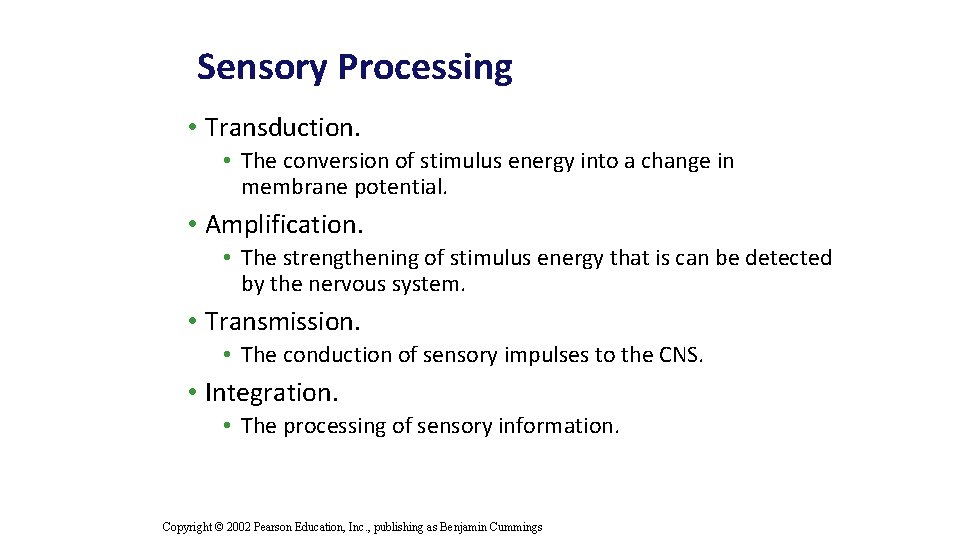 Sensory Processing

• Transduction.

• The conversion of stimulus energy into a change in membrane potential.

• Amplification.

• The strengthening of stimulus energy that is can be detected by the nervous system.

• Transmission.

• The conduction of sensory impulses to the CNS.

• Integration.

• The processing of sensory information.

Copyright © 2002 Pearson Education, Inc., publishing as Benjamin Cummings